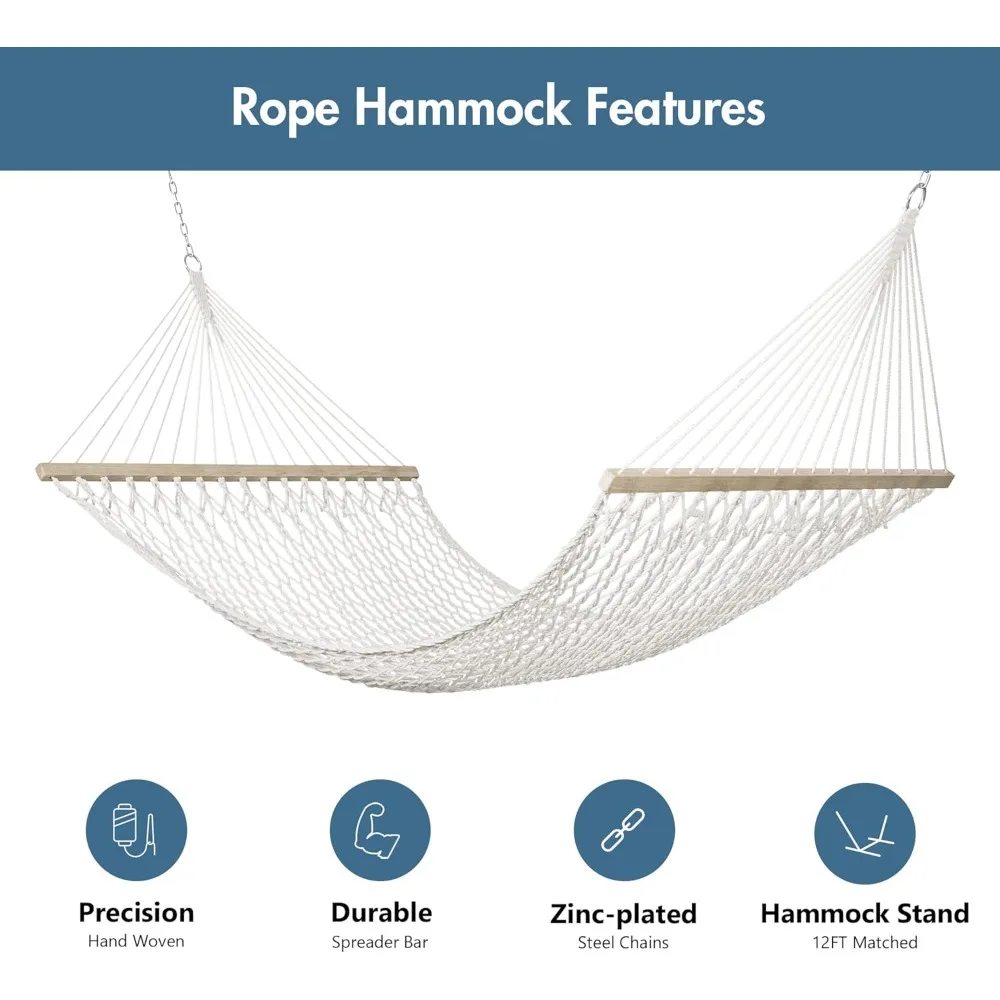 Rope Hammock Features

Precision
Hand Woven

Durable
Spreader Bar

Zinc-plated
Steel Chains

Hammock Stand
12FT Matched